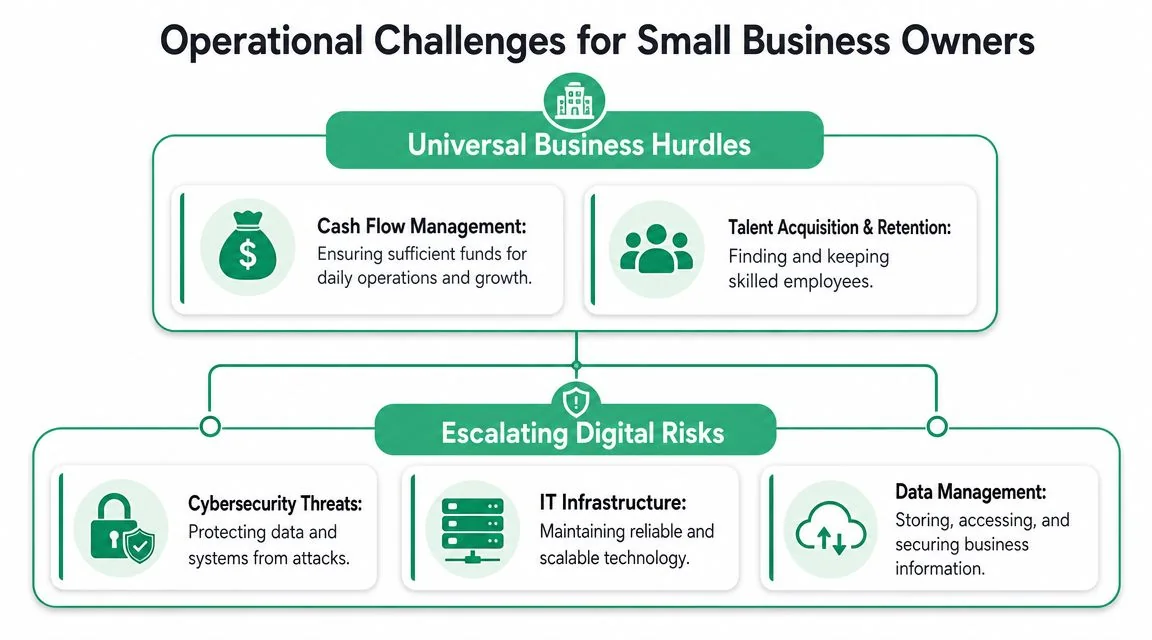 Operational Challenges for Small Business Owners

Universal Business Hurdles

Cash Flow Management:
Ensuring sufficient funds for daily operations and growth.

Talent Acquisition & Retention:
Finding and keeping skilled employees.

Escalating Digital Risks

Cybersecurity Threats:
Protecting data and systems from attacks.

IT Infrastructure:
Maintaining reliable and scalable technology.

Data Management:
Storing, accessing, and securing business information.